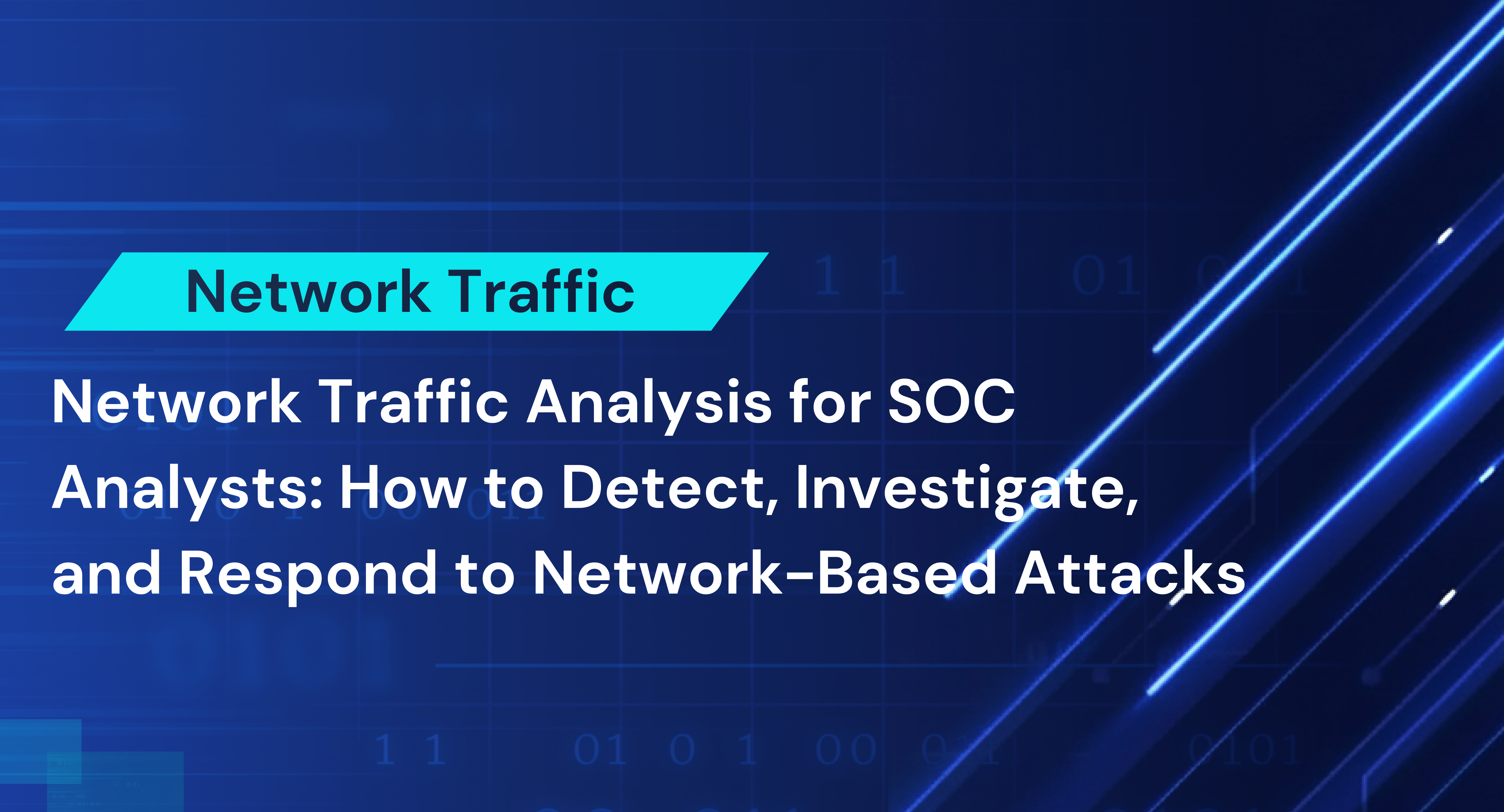 Network Traffic

Network Traffic Analysis for SOC Analysts: How to Detect, Investigate, and Respond to Network-Based Attacks